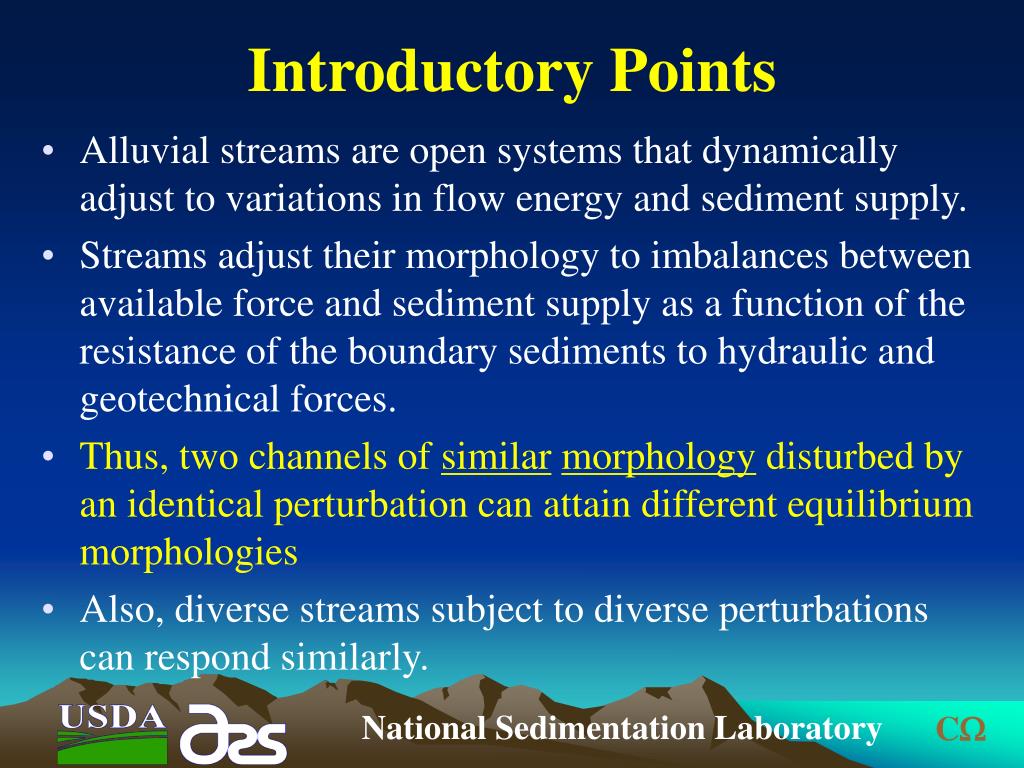 Introductory Points

• Alluvial streams are open systems that dynamically adjust to variations in flow energy and sediment supply.

• Streams adjust their morphology to imbalances between available force and sediment supply as a function of the resistance of the boundary sediments to hydraulic and geotechnical forces.

• Thus, two channels of similar morphology disturbed by an identical perturbation can attain different equilibrium morphologies

• Also, diverse streams subject to diverse perturbations can respond similarly.

USDA ARS National Sedimentation Laboratory CΩ